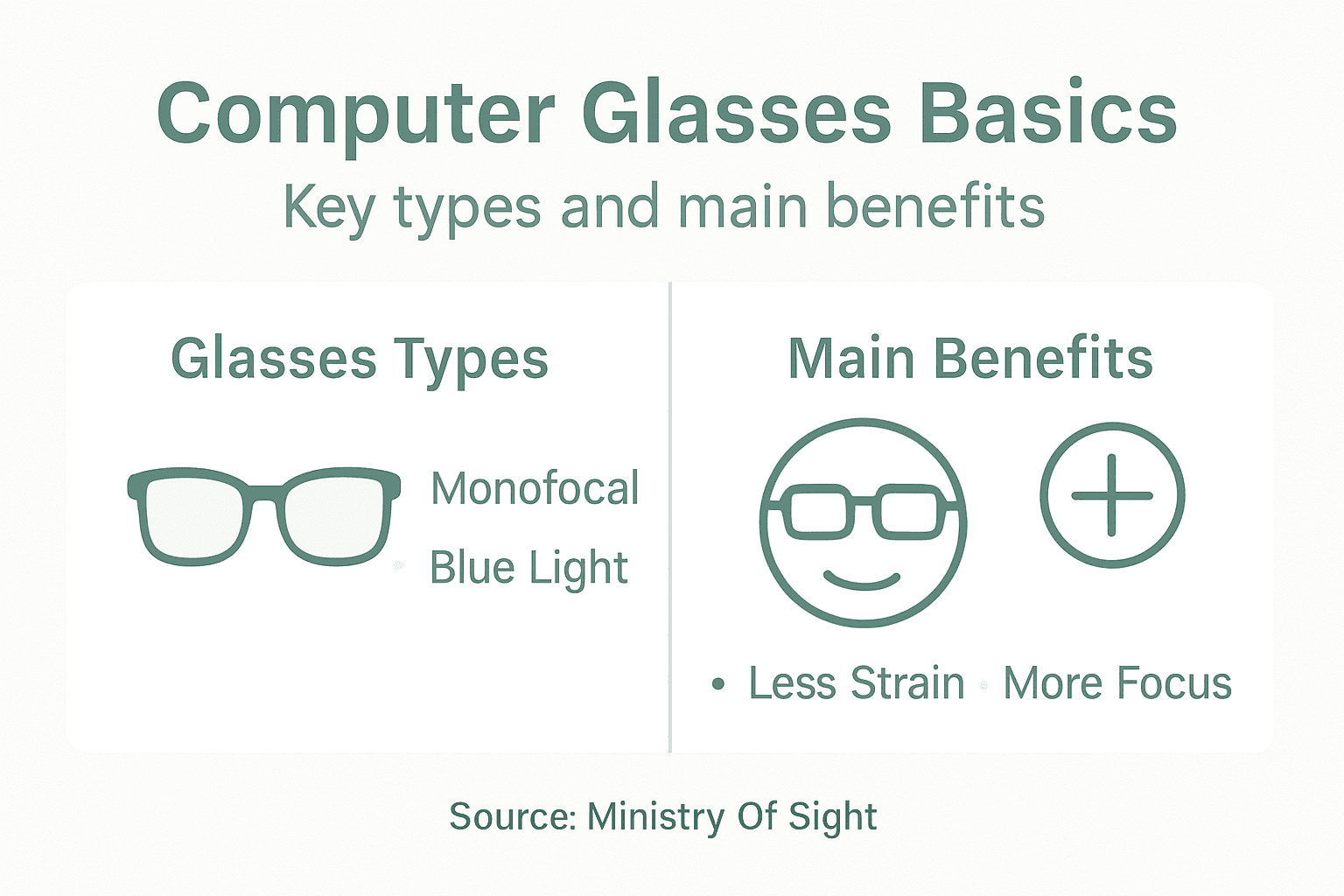 Computer Glasses Basics

Key types and main benefits

Glasses Types

Monofocal

Blue Light

Main Benefits

• Less Strain More Focus

Source: Ministry Of Sight